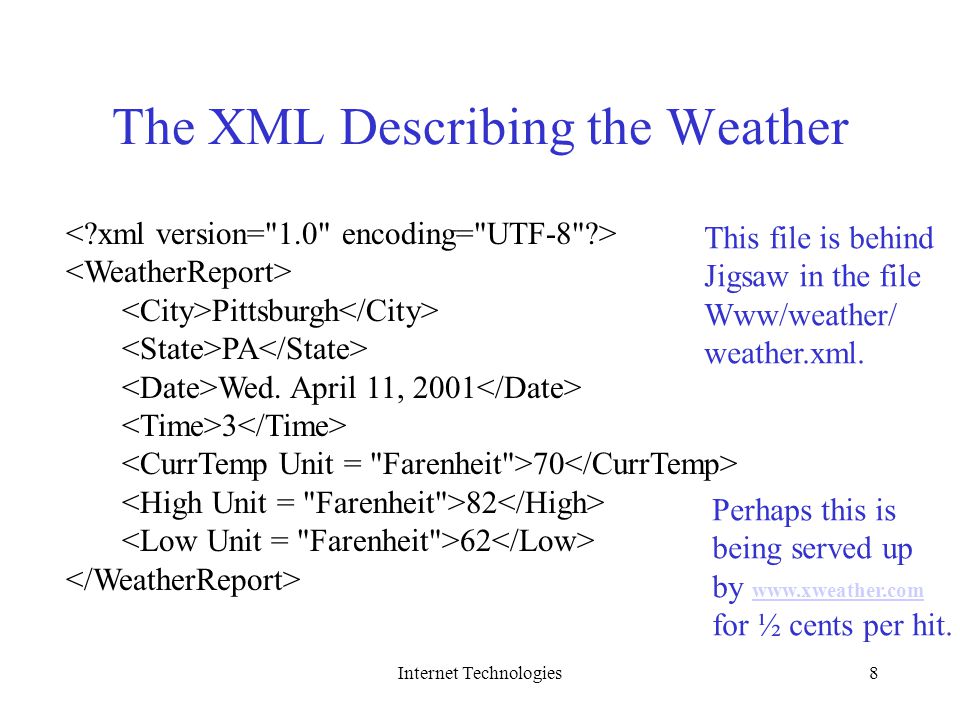 The XML Describing the Weather

<?xml version="1.0" encoding="UTF-8"?>
<WeatherReport>
<City>Pittsburgh</City>
<State>PA</State>
<Date>Wed. April 11, 2001</Date>
<Time>3</Time>
<CurrTemp Unit = "Farenheit">70</CurrTemp>
<High Unit = "Farenheit">82</High>
<Low Unit = "Farenheit">62</Low>
</WeatherReport>

This file is behind Jigsaw in the file Www/weather/ weather.xml.

Perhaps this is being served up by www.xweather.com for ½ cents per hit.

Internet Technologies

8